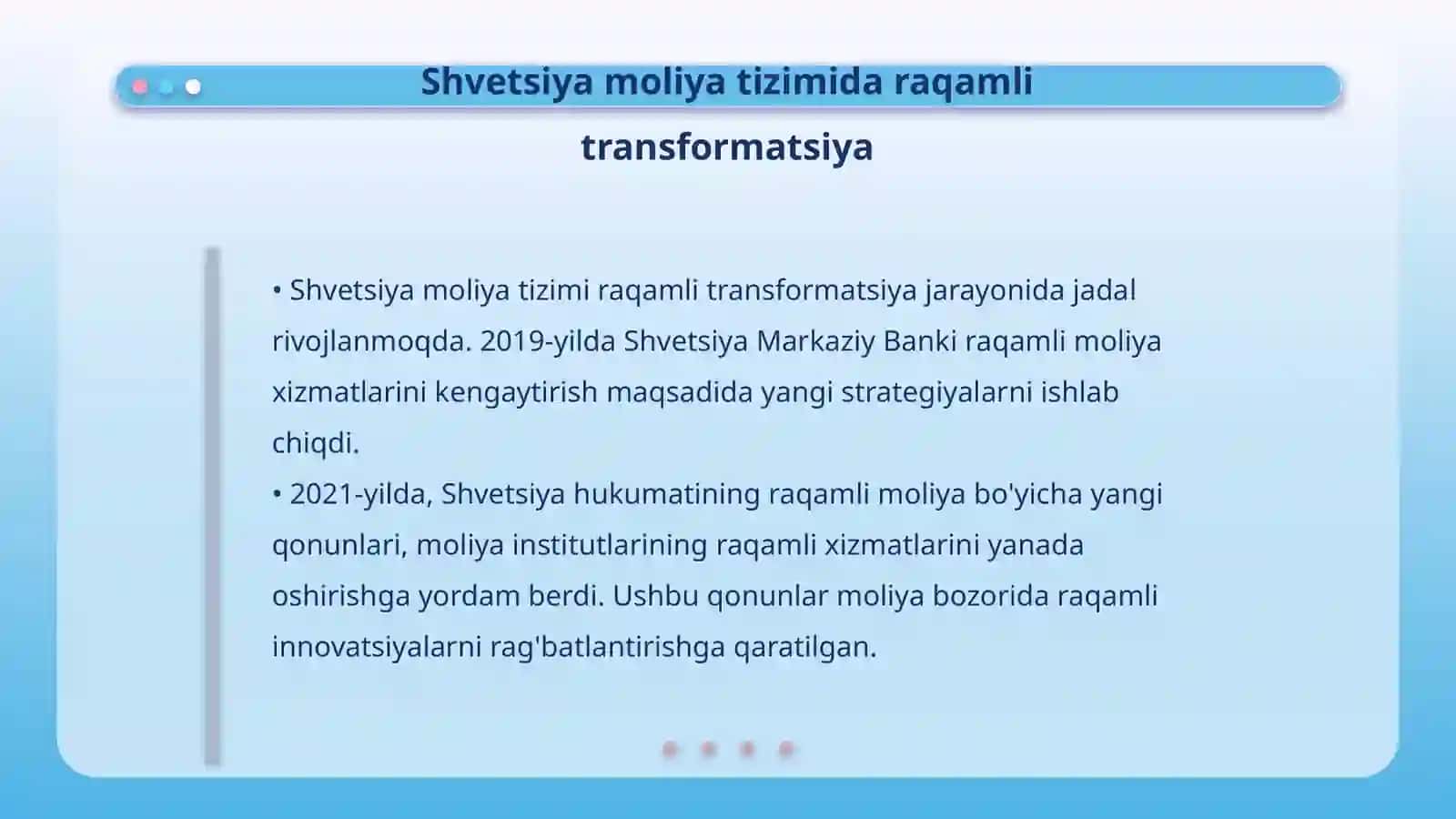 Shvetsiya moliya tizimida raqamli transformatsiya

• Shvetsiya moliya tizimi raqamli transformatsiya jarayonida jadal rivojlanmoqda. 2019-yilda Shvetsiya Markaziy Banki raqamli moliya xizmatlarini kengaytirish maqsadida yangi strategiyalarni ishlab chiqdi.
• 2021-yilda, Shvetsiya hukumatining raqamli moliya bo'yicha yangi qonunlari, moliya institutlarining raqamli xizmatlarini yanada oshirishga yordam berdi. Ushbu qonunlar moliya bozorida raqamli innovatsiyalarni rag'batlantirishga qaratilgan.